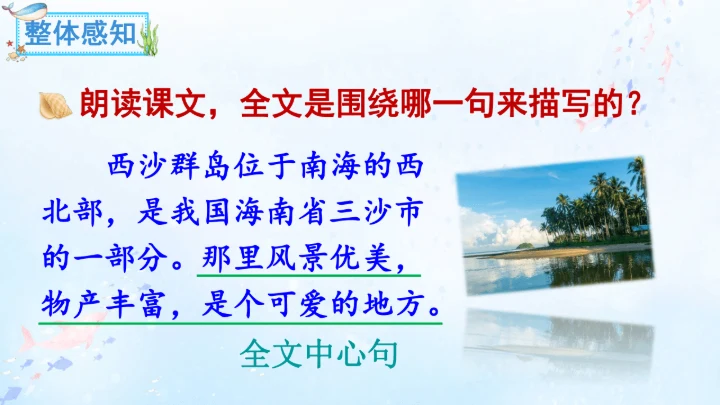 整体感知

朗读课文，全文是围绕哪一句来描写的？

西沙群岛位于南海的西北部，是我国海南省三沙市的一部分。那里风景优美，物产丰富，是个可爱的地方。

全文中心句